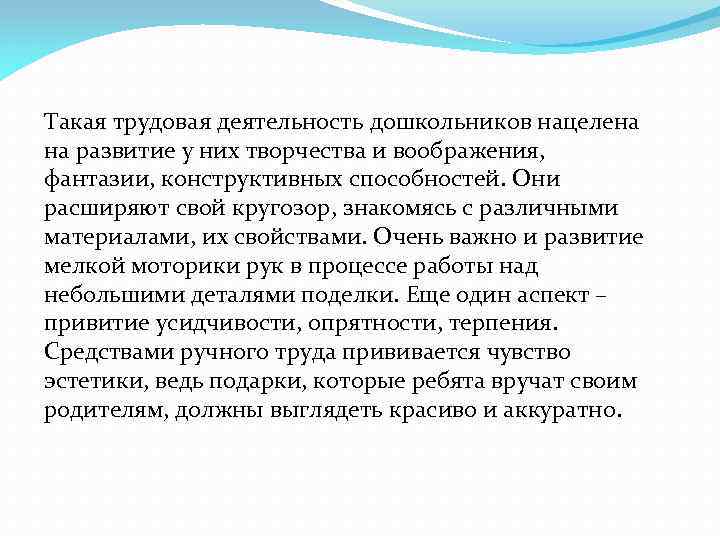 Такая трудовая деятельность дошкольников нацелена на развитие у них творчества и воображения, фантазии, конструктивных способностей. Они расширяют свой кругозор, знакомясь с различными материалами, их свойствами. Очень важно и развитие мелкой моторики рук в процессе работы над небольшими деталями поделки. Еще один аспект – привитие усидчивости, опрятности, терпения. Средствами ручного труда прививается чувство эстетики, ведь подарки, которые ребята вручат своим родителям, должны выглядеть красиво и аккуратно.